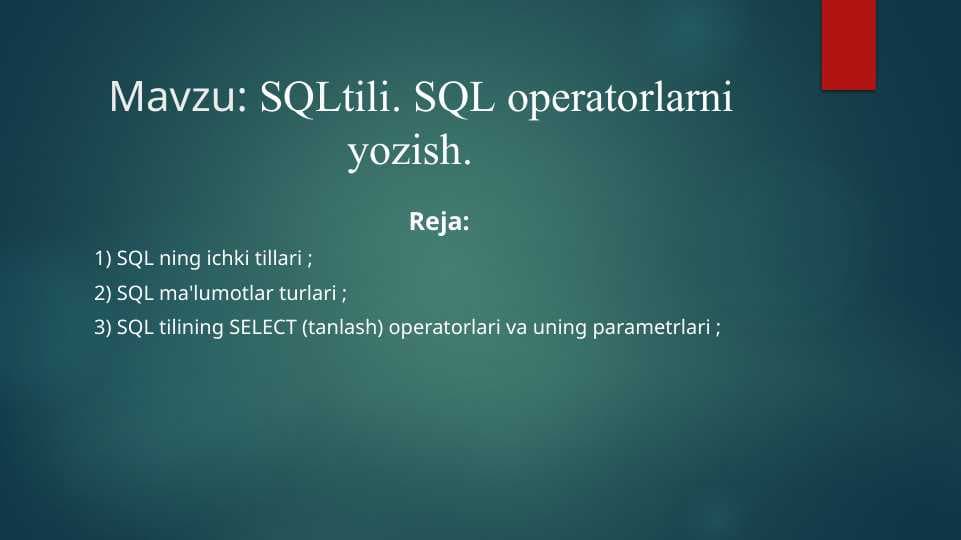 Mavzu: SQLtili. SQL operatorlarni yozish.

Reja:

1) SQL ning ichki tillari ;

2) SQL ma'lumotlar turlari ;

3) SQL tilining SELECT (tanlash) operatorlari va uning parametrlari ;